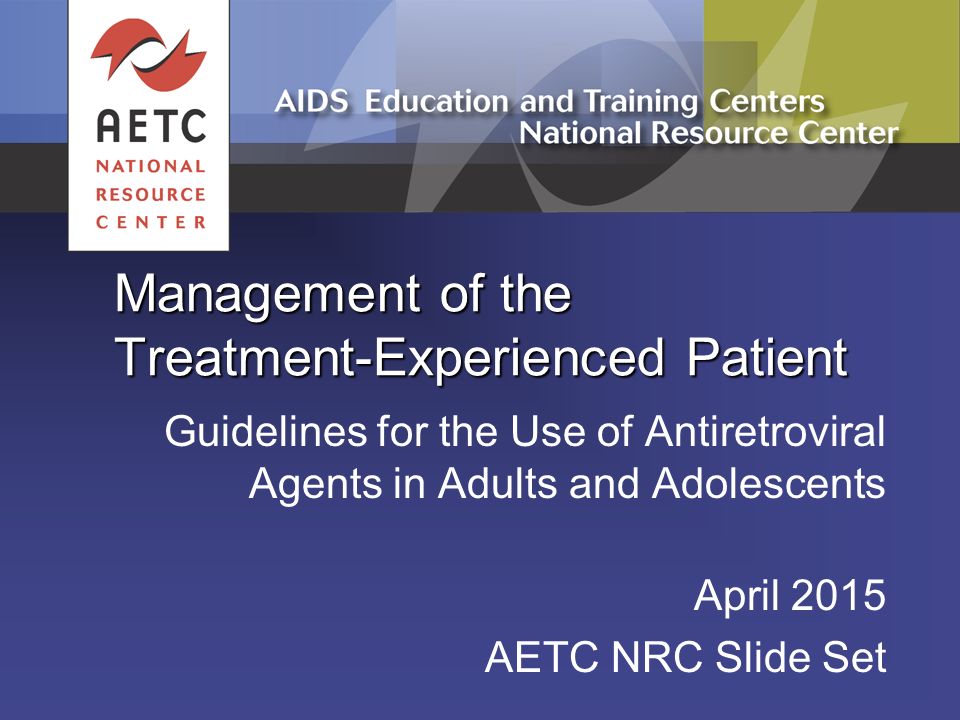 AETC
NATIONAL
RESOURCE
CENTER

AIDS Education and Training Centers
National Resource Center

Management of the Treatment-Experienced Patient

Guidelines for the Use of Antiretroviral Agents in Adults and Adolescents

April 2015
AETC NRC Slide Set